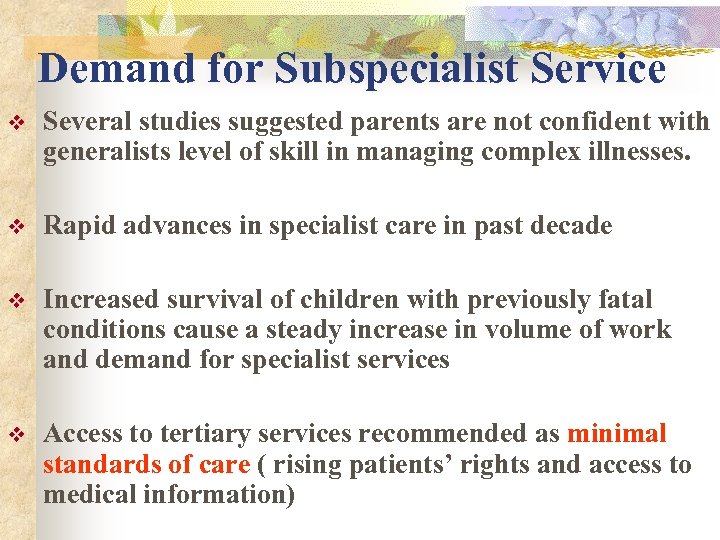 Demand for Subspecialist Service

❖ Several studies suggested parents are not confident with generalists level of skill in managing complex illnesses.

❖ Rapid advances in specialist care in past decade

❖ Increased survival of children with previously fatal conditions cause a steady increase in volume of work and demand for specialist services

❖ Access to tertiary services recommended as minimal standards of care ( rising patients' rights and access to medical information)